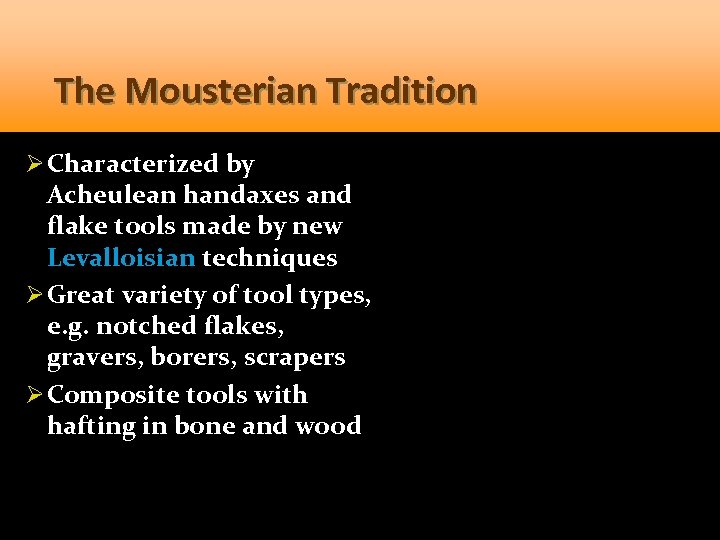 The Mousterian Tradition

➢ Characterized by Acheulean handaxes and flake tools made by new Levalloisian techniques

➢ Great variety of tool types, e.g. notched flakes, gravers, borers, scrapers

➢ Composite tools with hafting in bone and wood